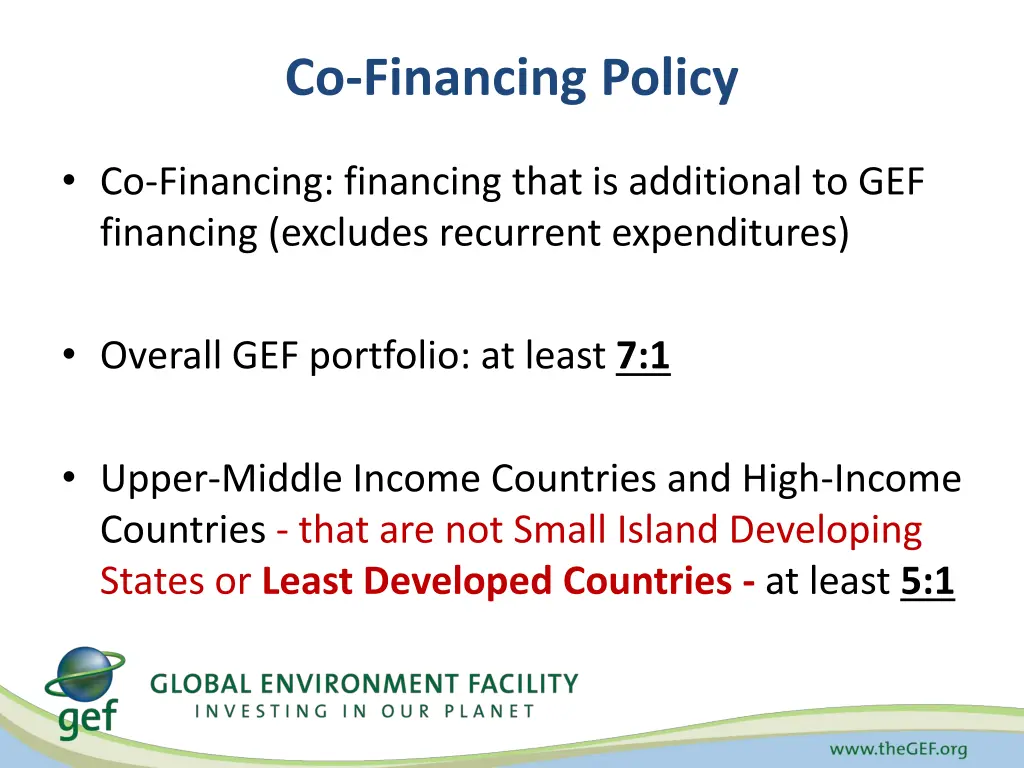 Co-Financing Policy

• Co-Financing: financing that is additional to GEF financing (excludes recurrent expenditures)

• Overall GEF portfolio: at least 7:1

• Upper-Middle Income Countries and High-Income Countries - that are not Small Island Developing States or Least Developed Countries - at least 5:1

gef

GLOBAL ENVIRONMENT FACILITY
INVESTING IN OUR PLANET

www.theGEF.org